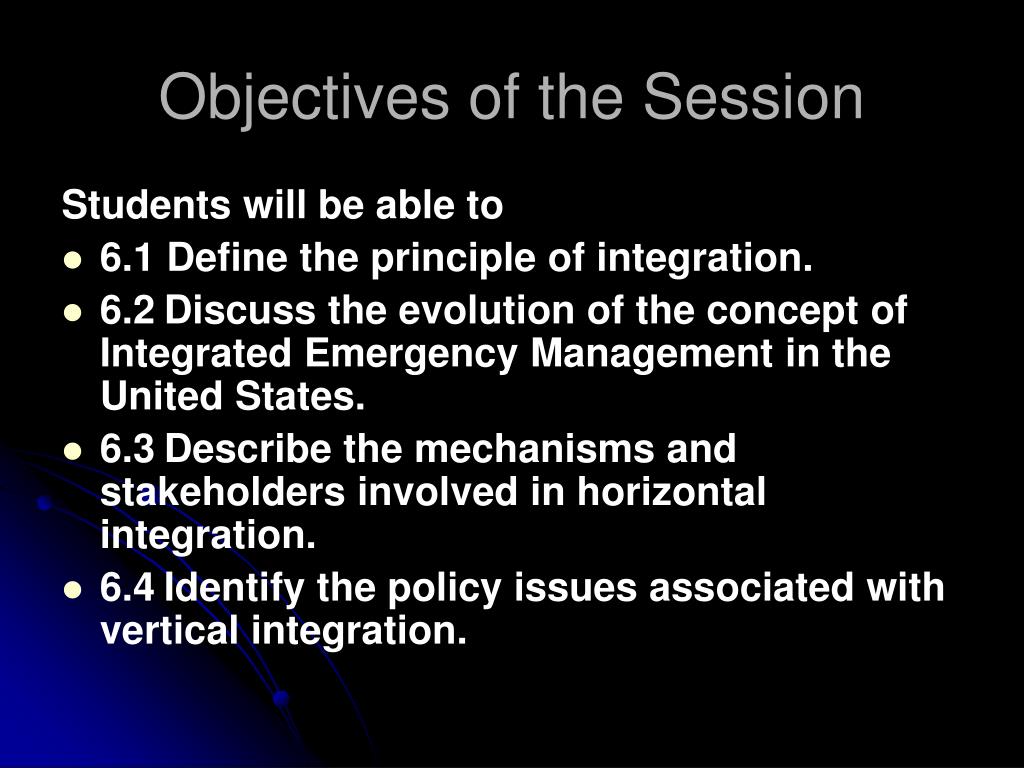 Objectives of the Session

Students will be able to

- 6.1 Define the principle of integration.
- 6.2 Discuss the evolution of the concept of Integrated Emergency Management in the United States.
- 6.3 Describe the mechanisms and stakeholders involved in horizontal integration.
- 6.4 Identify the policy issues associated with vertical integration.